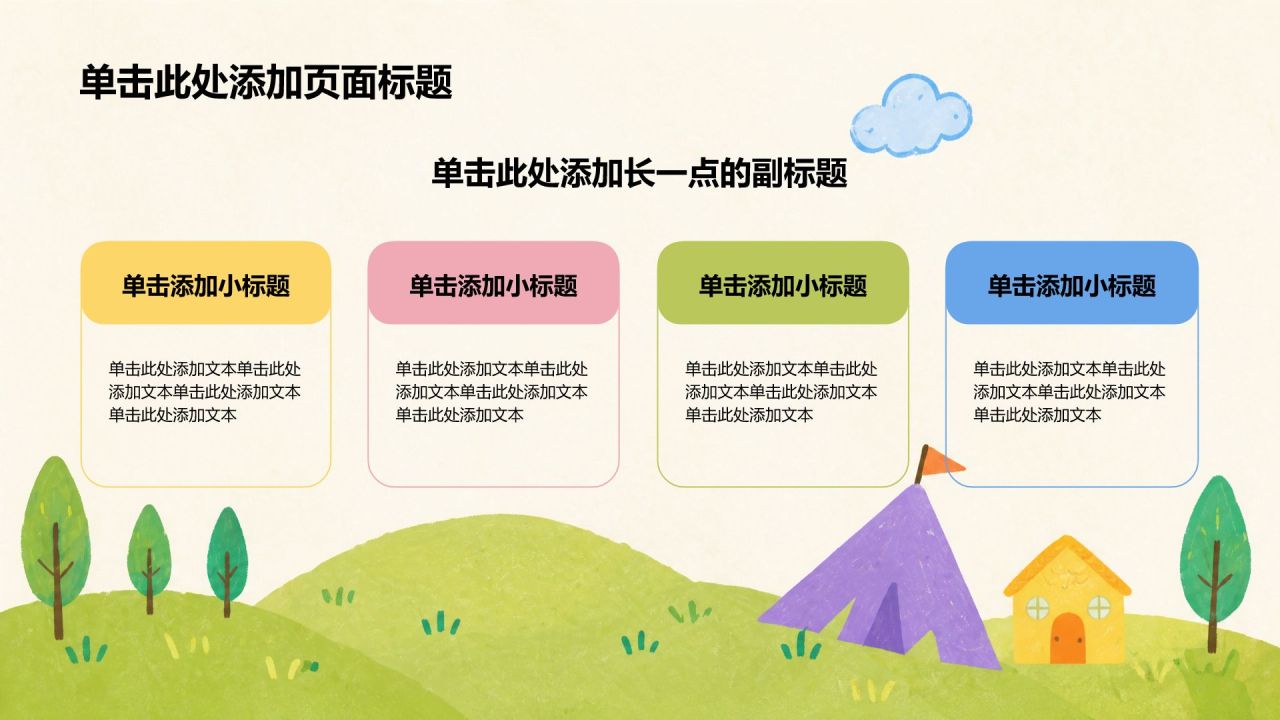 单击此处添加页面标题

单击此处添加长一点的副标题

单击添加小标题

单击此处添加文本单击此处添加文本单击此处添加文本单击此处添加文本

单击添加小标题

单击此处添加文本单击此处添加文本单击此处添加文本单击此处添加文本

单击添加小标题

单击此处添加文本单击此处添加文本单击此处添加文本单击此处添加文本

单击添加小标题

单击此处添加文本单击此处添加文本单击此处添加文本单击此处添加文本